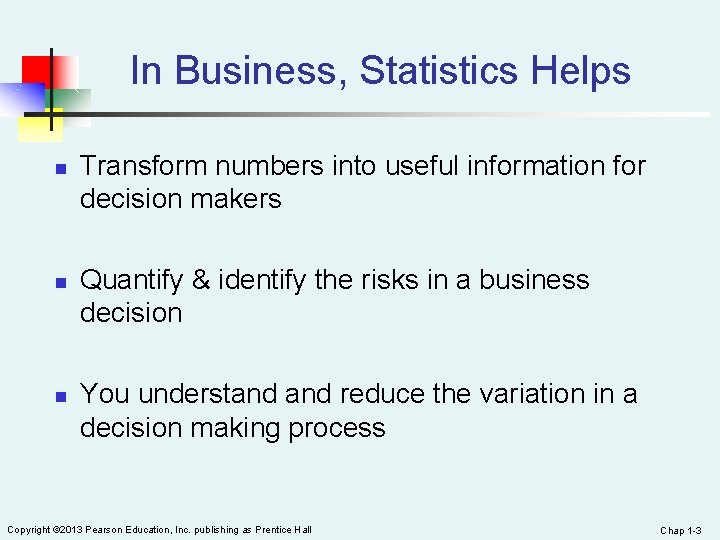 In Business, Statistics Helps

- Transform numbers into useful information for decision makers

- Quantify & identify the risks in a business decision

- You understand and reduce the variation in a decision making process

Copyright ©2013 Pearson Education, Inc. publishing as Prentice Hall

Chap 1-3